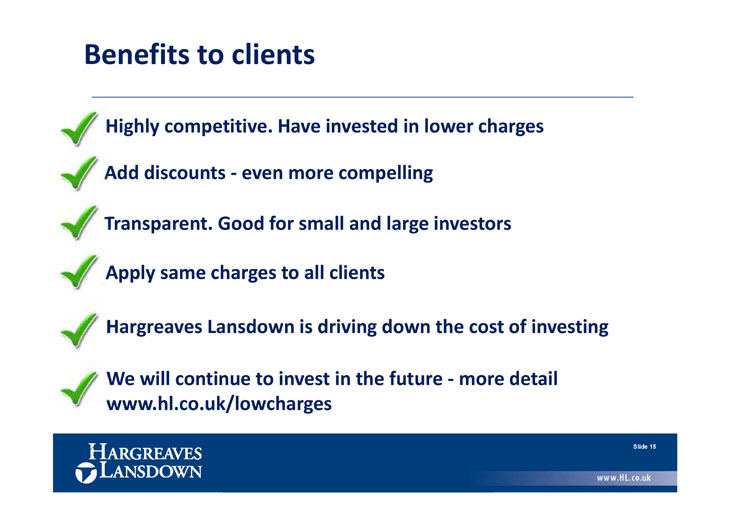 Benefits to clients

Highly competitive. Have invested in lower charges

Add discounts - even more compelling

Transparent. Good for small and large investors

Apply same charges to all clients

Hargreaves Lansdown is driving down the cost of investing

We will continue to invest in the future - more detail www.hl.co.uk/lowcharges

HARGREAVES LANSDOWN

Slide 15

www.HL.co.uk